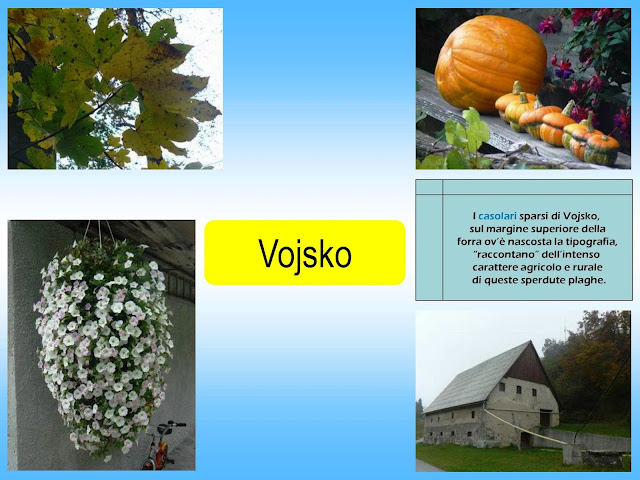 Vojsko

I casolari sparsi di Vojsko, sul margine superiore della forra ov'è nascosta la tipografia, "raccontano" dell'intenso carattere agricolo e rurale di queste sperdute plaghe.